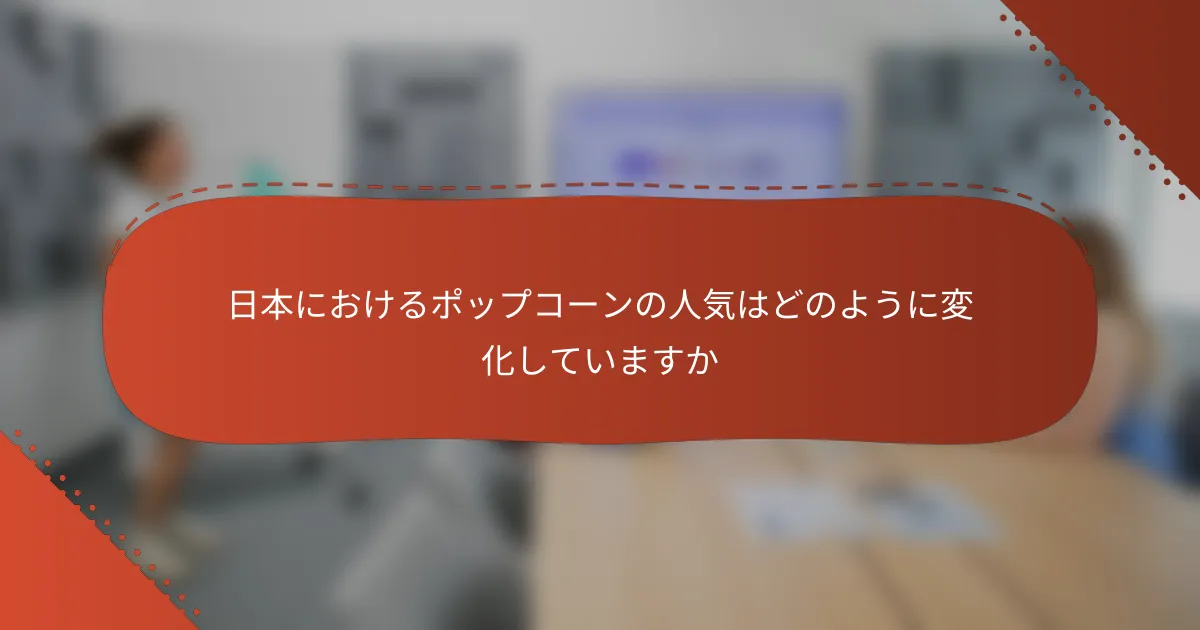 日本におけるポップコーンの人気はどのように変化していますか